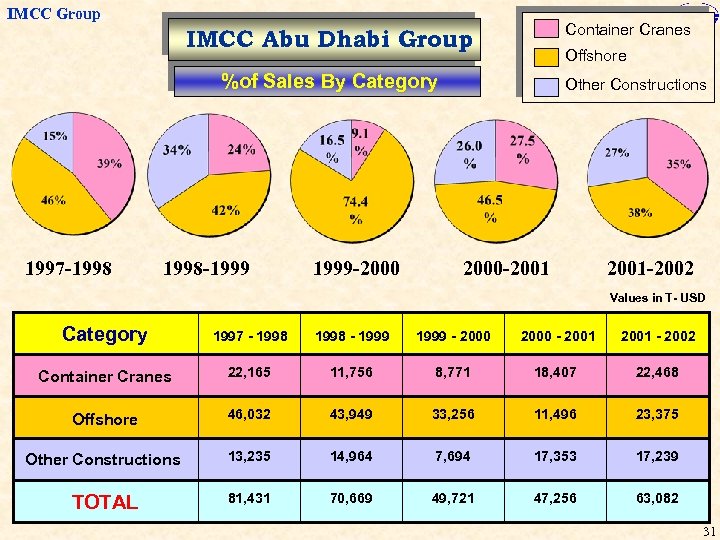 IMCC Group

IMCC Abu Dhabi Group

%of Sales By Category

Container Cranes
Offshore
Other Constructions

15%
39%
46%

34%
24%
42%

16.5 %
9.1 %
74.4 %

26.0 %
27.5 %
46.5 %

27%
35%
38%

1997-1998 1998-1999 1999-2000 2000-2001 2001-2002

Values in T- USD

| Category | 1997 - 1998 | 1998 - 1999 | 1999 - 2000 | 2000 - 2001 | 2001 - 2002 |
|---|---|---|---|---|---|
| Container Cranes | 22,165 | 11,756 | 8,771 | 18,407 | 22,468 |
| Offshore | 46,032 | 43,949 | 33,256 | 11,496 | 23,375 |
| Other Constructions | 13,235 | 14,964 | 7,694 | 17,353 | 17,239 |
| TOTAL | 81,431 | 70,669 | 49,721 | 47,256 | 63,082 |

31